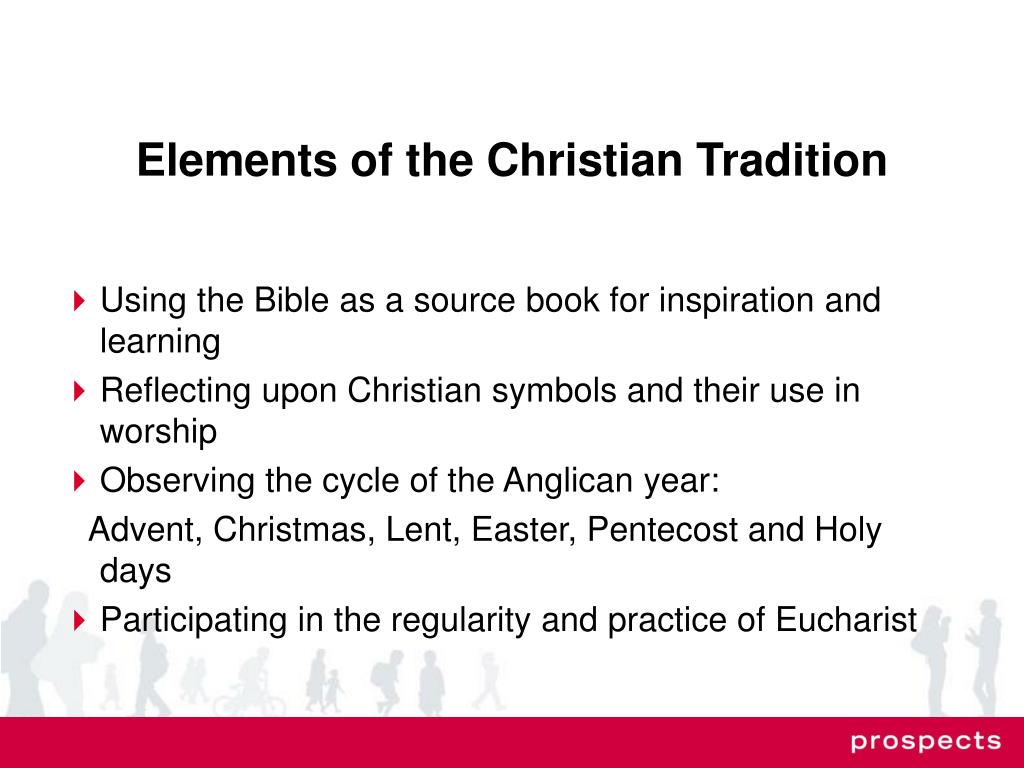 Elements of the Christian Tradition

Using the Bible as a source book for inspiration and learning

Reflecting upon Christian symbols and their use in worship

Observing the cycle of the Anglican year:

Advent, Christmas, Lent, Easter, Pentecost and Holy days

Participating in the regularity and practice of Eucharist

prospects